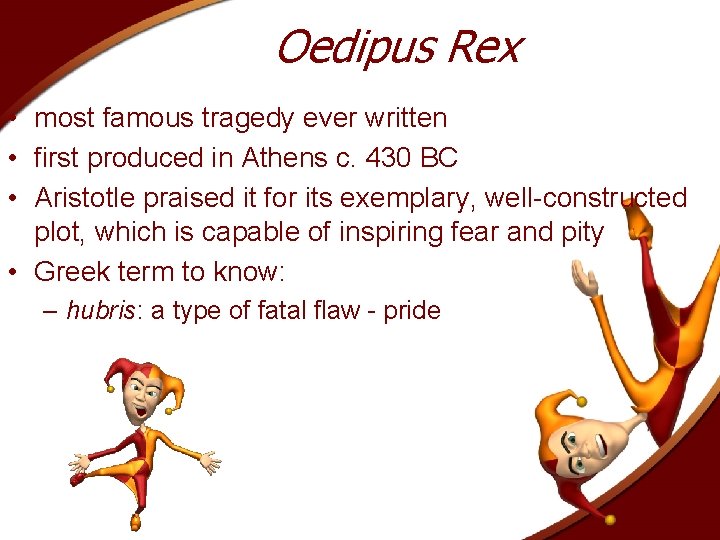 Oedipus Rex

• most famous tragedy ever written
• first produced in Athens c. 430 BC
• Aristotle praised it for its exemplary, well-constructed plot, which is capable of inspiring fear and pity
• Greek term to know:
  – hubris: a type of fatal flaw - pride